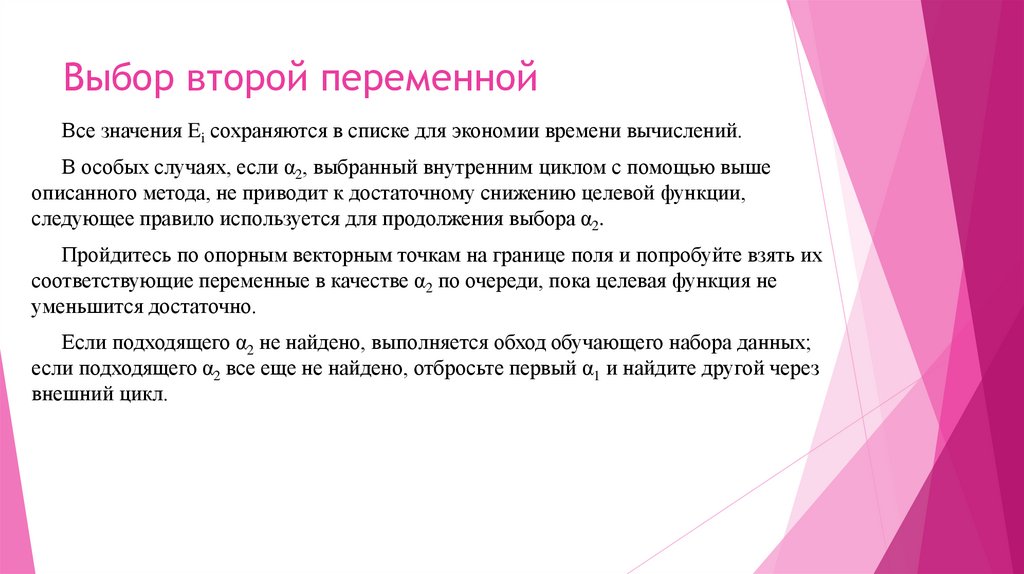 Выбор второй переменной

Все значения $E_i$ сохраняются в списке для экономии времени вычислений.

В особых случаях, если $\alpha_2$, выбранный внутренним циклом с помощью выше описанного метода, не приводит к достаточному снижению целевой функции, следующее правило используется для продолжения выбора $\alpha_2$.

Пройдитесь по опорным векторным точкам на границе поля и попробуйте взять их соответствующие переменные в качестве $\alpha_2$ по очереди, пока целевая функция не уменьшится достаточно.

Если подходящего $\alpha_2$ не найдено, выполняется обход обучающего набора данных; если подходящего $\alpha_2$ все еще не найдено, отбросьте первый $\alpha_1$ и найдите другой через внешний цикл.